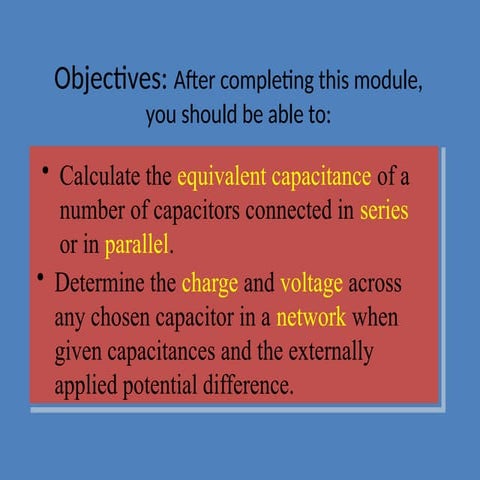 Objectives: After completing this module, you should be able to:

• Calculate the equivalent capacitance of a number of capacitors connected in series or in parallel.

• Determine the charge and voltage across any chosen capacitor in a network when given capacitances and the externally applied potential difference.